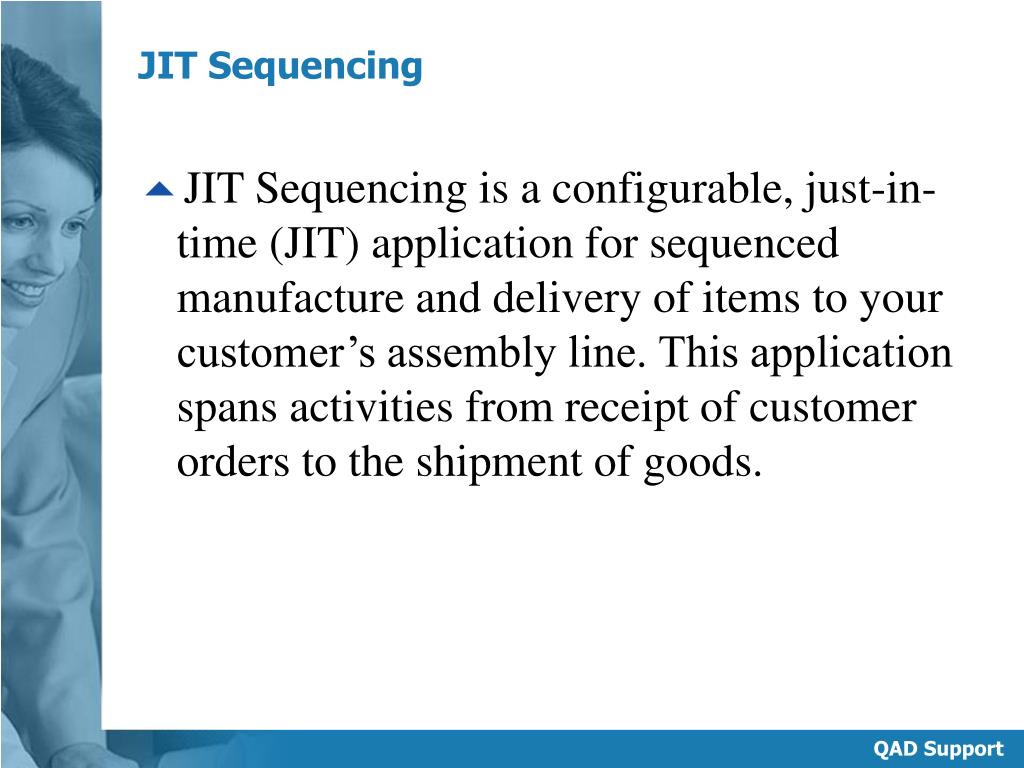 JIT Sequencing

JIT Sequencing is a configurable, just-in-time (JIT) application for sequenced manufacture and delivery of items to your customer’s assembly line. This application spans activities from receipt of customer orders to the shipment of goods.

QAD Support